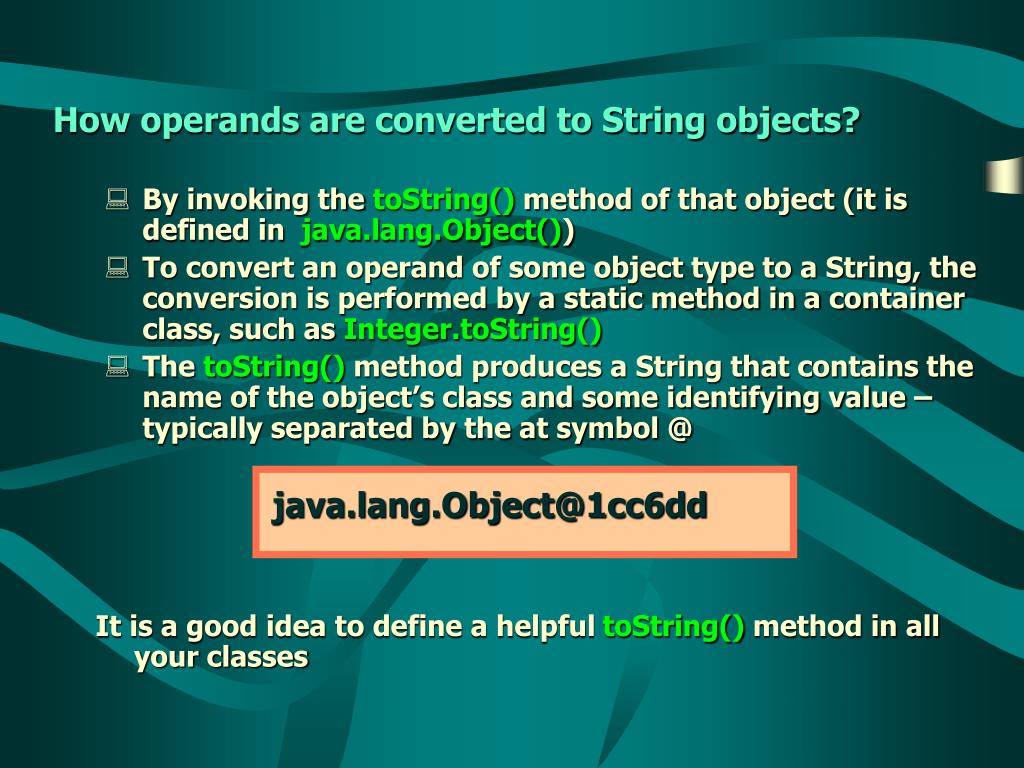 How operands are converted to String objects?

By invoking the toString() method of that object (it is defined in java.lang.Object())

To convert an operand of some object type to a String, the conversion is performed by a static method in a container class, such as Integer.toString()

The toString() method produces a String that contains the name of the object's class and some identifying value – typically separated by the at symbol @

java.lang.Object@1cc6dd

It is a good idea to define a helpful toString() method in all your classes